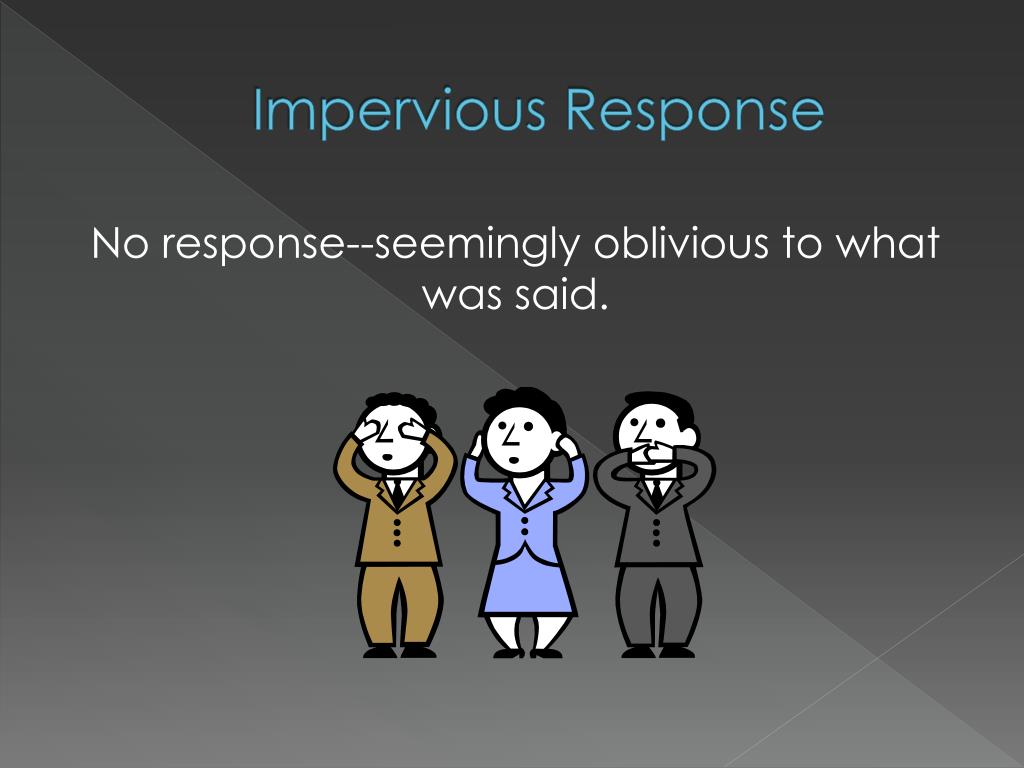 Impervious Response

No response--seemingly oblivious to what was said.